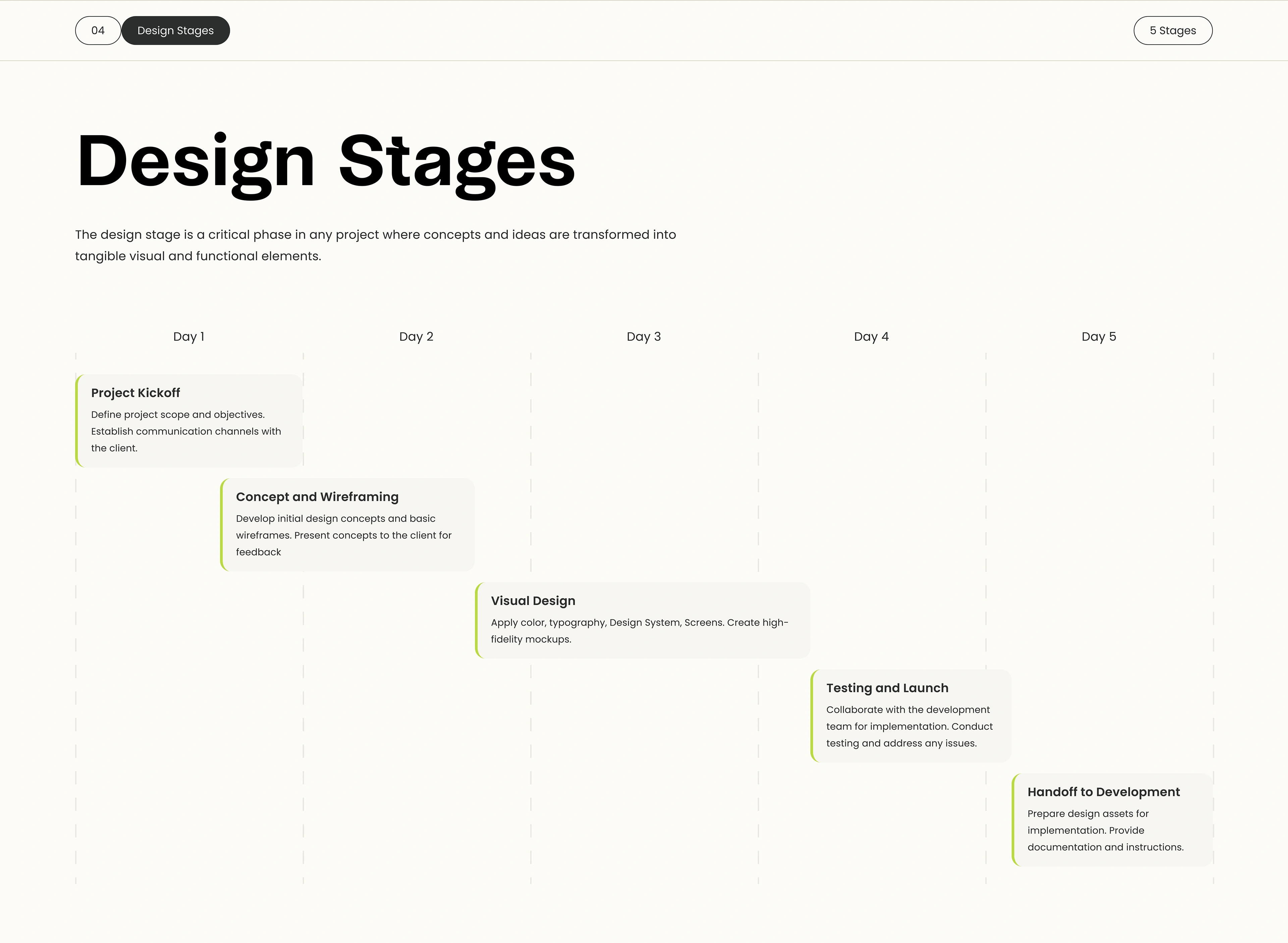 04 Design Stages

5 Stages

Design Stages

The design stage is a critical phase in any project where concepts and ideas are transformed into tangible visual and functional elements.

Day 1 Day 2 Day 3 Day 4 Day 5

Project Kickoff
Define project scope and objectives. Establish communication channels with the client.

Concept and Wireframing
Develop initial design concepts and basic wireframes. Present concepts to the client for feedback

Visual Design
Apply color, typography, Design System, Screens. Create high-fidelity mockups.

Testing and Launch
Collaborate with the development team for implementation. Conduct testing and address any issues.

Handoff to Development
Prepare design assets for implementation. Provide documentation and instructions.